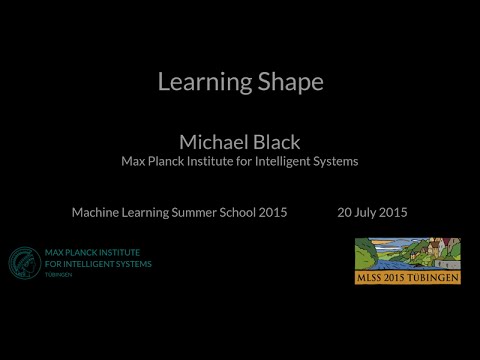 Learning Shape

Michael Black
Max Planck Institute for Intelligent Systems

Machine Learning Summer School 2015 20 July 2015

MAX PLANCK INSTITUTE
FOR INTELLIGENT SYSTEMS
TÜBINGEN

MLSS 2015 TÜBINGEN